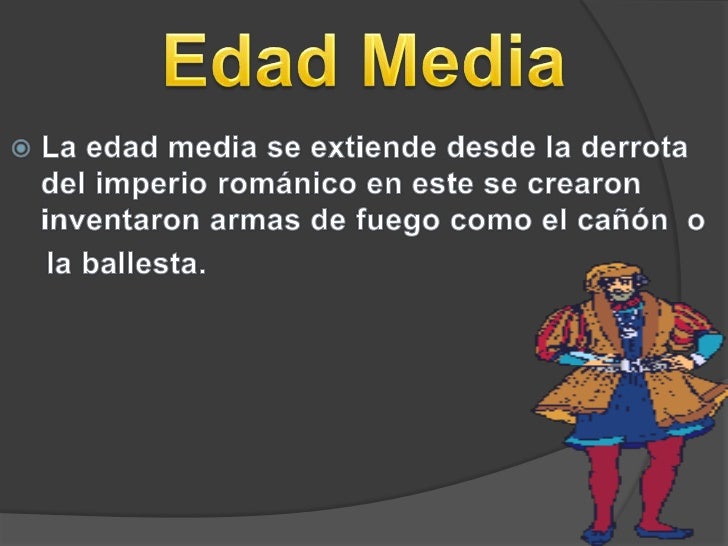 Edad Media

La edad media se extiende desde la derrota del imperio románico en este se crearon inventaron armas de fuego como el cañón o la ballesta.